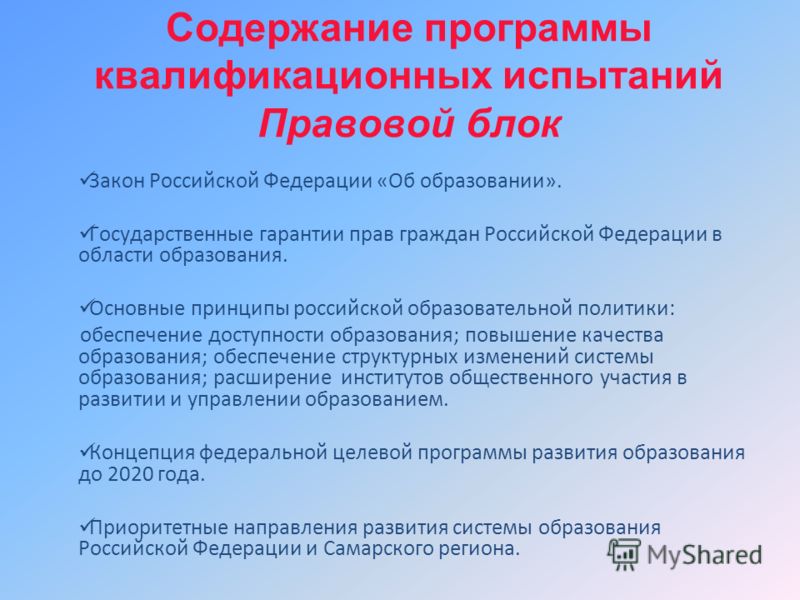 Содержание программы квалификационных испытаний
Правовой блок

✓Закон Российской Федерации «Об образовании».

✓Государственные гарантии прав граждан Российской Федерации в области образования.

✓Основные принципы российской образовательной политики:

обеспечение доступности образования; повышение качества образования; обеспечение структурных изменений системы образования; расширение институтов общественного участия в развитии и управлении образованием.

✓Концепция федеральной целевой программы развития образования до 2020 года.

✓Приоритетные направления развития системы образования Российской Федерации и Самарского региона.

MyShared